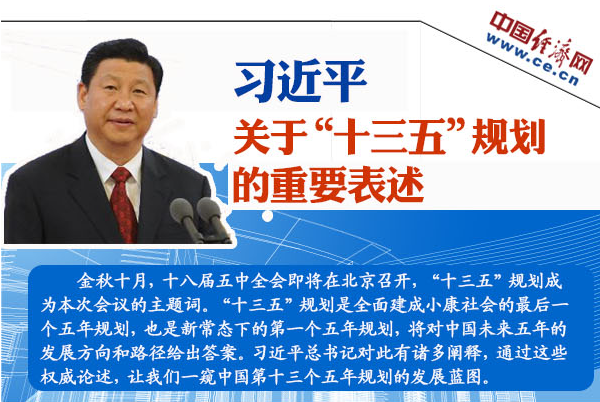 中国经济网
www.ce.cn

习近平
关于“十三五”规划的重要表述

金秋十月，十八届五中全会即将在北京召开，“十三五”规划成为本次会议的主题词。“十三五”规划是全面建成小康社会的最后一个五年规划，也是新常态下的第一个五年规划，将对中国未来五年的发展方向和路径给出答案。习近平总书记对此有诸多阐释，通过这些权威论述，让我们一窥中国第十三个五年规划的发展蓝图。